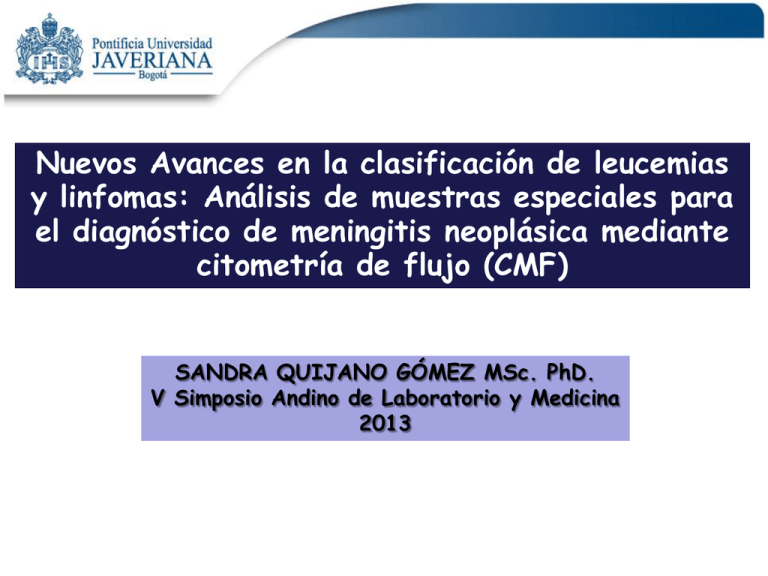 IHS

Pontificia Universidad
JAVERIANA
Bogotá

Nuevos Avances en la clasificación de leucemias y linfomas: Análisis de muestras especiales para el diagnóstico de meningitis neoplásica mediante citometría de flujo (CMF)

SANDRA QUIJANO GÓMEZ MSc. PhD.
V Simposio Andino de Laboratorio y Medicina
2013